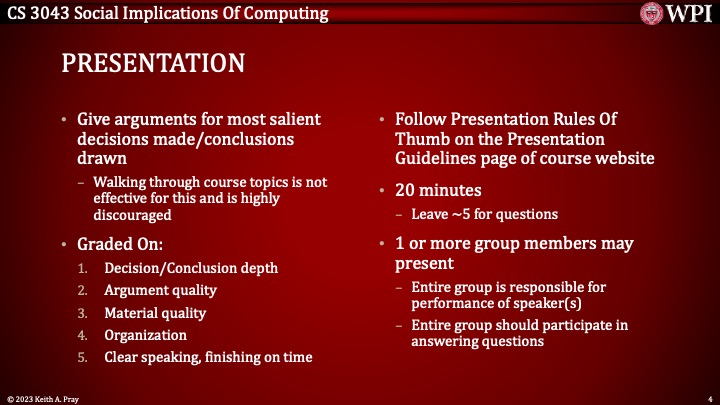 CS 3043 Social Implications Of Computing

WPI

PRESENTATION

• Give arguments for most salient decisions made/conclusions drawn
– Walking through course topics is not effective for this and is highly discouraged

• Graded On:
1. Decision/Conclusion depth
2. Argument quality
3. Material quality
4. Organization
5. Clear speaking, finishing on time

• Follow Presentation Rules Of Thumb on the Presentation Guidelines page of course website

• 20 minutes
– Leave ~5 for questions

• 1 or more group members may present
– Entire group is responsible for performance of speaker(s)
– Entire group should participate in answering questions

© 2023 Keith A. Pray

4